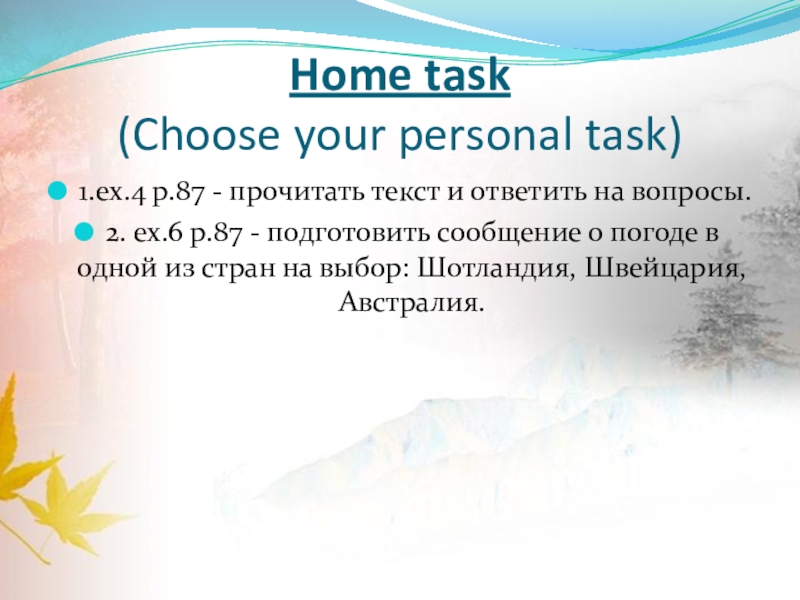 Home task
(Choose your personal task)

1.ex.4 p.87 - прочитать текст и ответить на вопросы.

2. ex.6 p.87 - подготовить сообщение о погоде в одной из стран на выбор: Шотландия, Швейцария, Австралия.